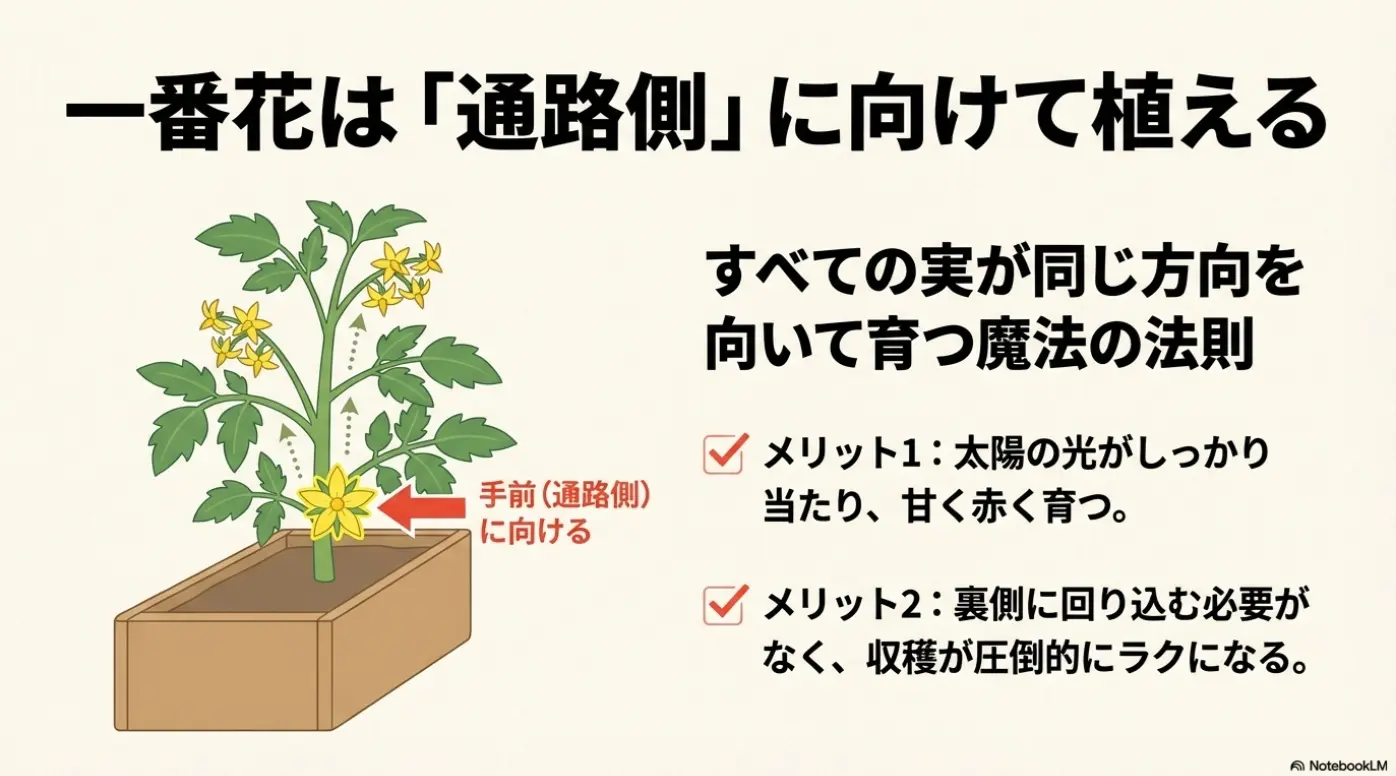 一番花は「通路側」に向けて植える

手前（通路側）に向ける

すべての実が同じ方向を向いて育つ魔法の法則

メリット1：太陽の光がしっかり当たり、甘く赤く育つ。

メリット2：裏側に回り込む必要がなく、収穫が圧倒的にラクになる。

NotebookLM